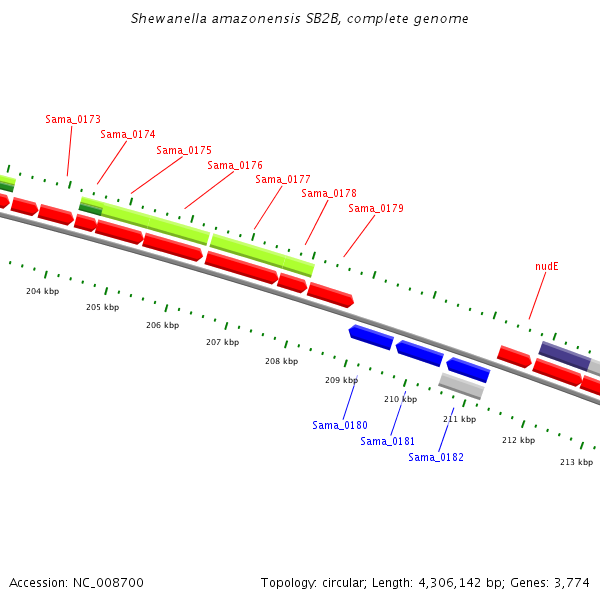 Shewanella amazonensis SB2B, complete genome

Sama_0173
Sama_0174
Sama_0175
Sama_0176
Sama_0177
Sama_0178
Sama_0179
nudE

204 kbp
205 kbp
206 kbp
207 kbp
208 kbp
209 kbp
210 kbp
211 kbp
212 kbp
213 kbp

Sama_0180
Sama_0181
Sama_0182

Accession: NC_008700

Topology: circular; Length: 4,306,142 bp; Genes: 3,774